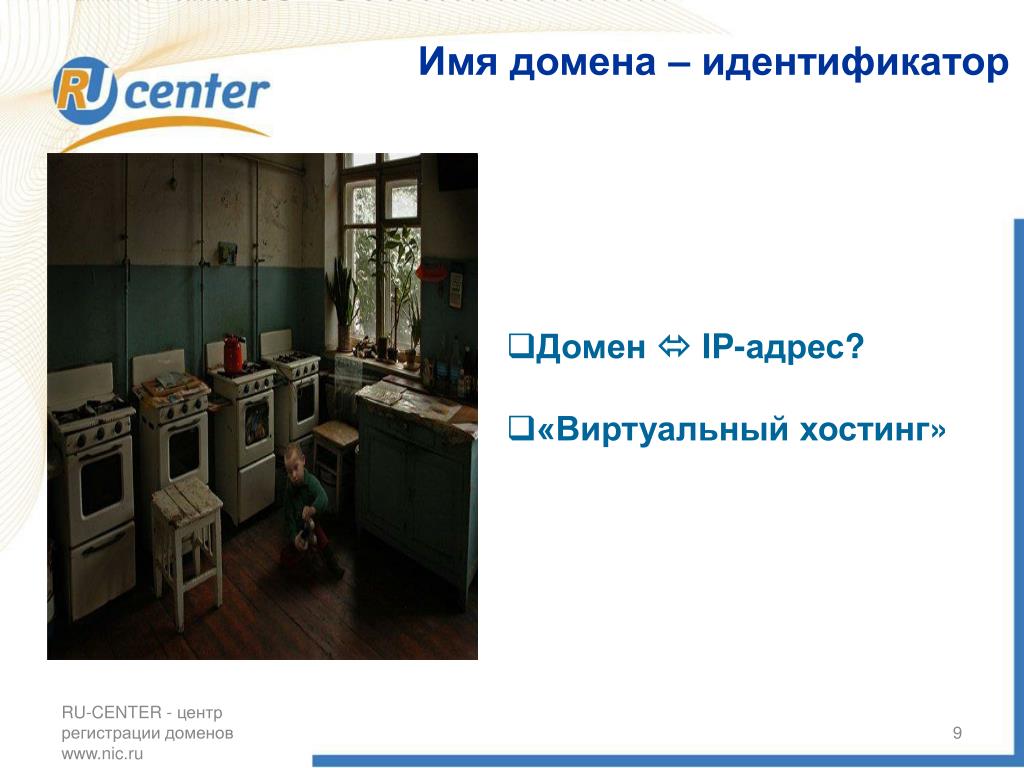 RU center

Имя домена – идентификатор

❑Домен ⇔ IP-адрес?

❑«Виртуальный хостинг»

RU-CENTER - центр регистрации доменов www.nic.ru

9